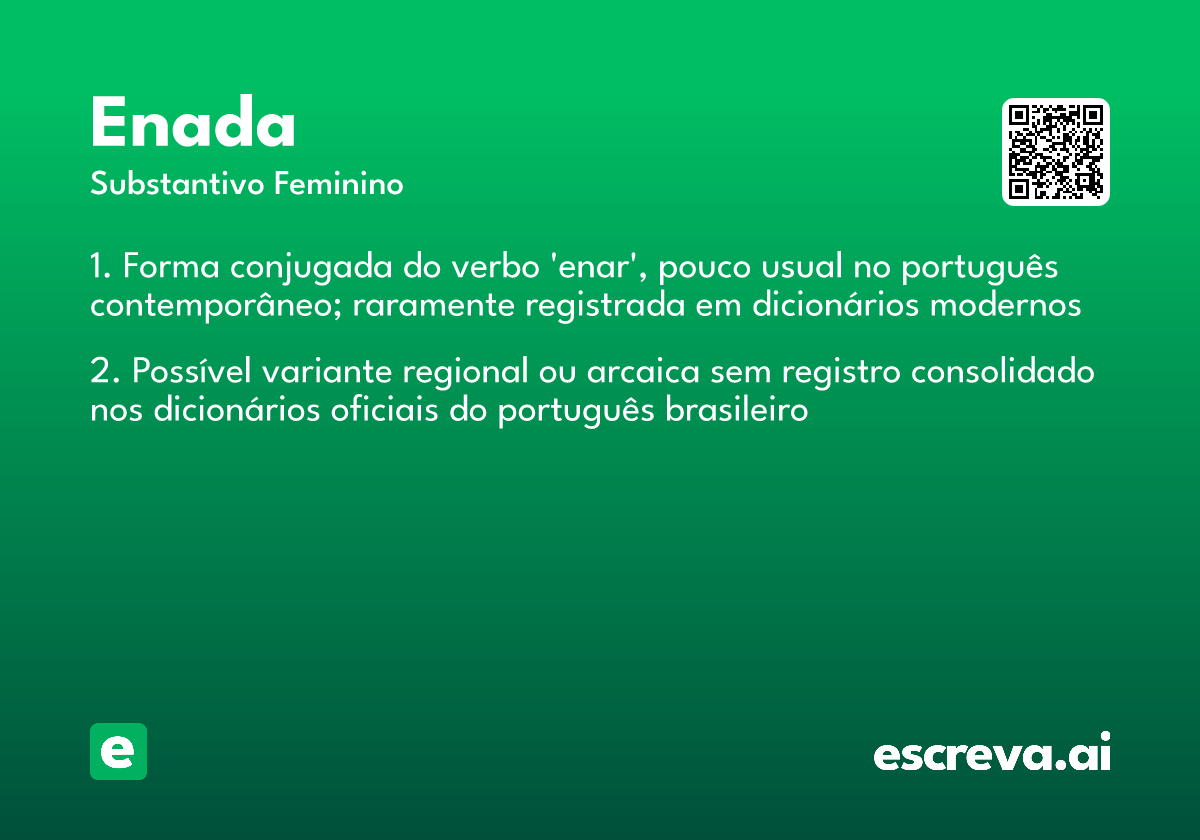 Enada
Substantivo Feminino

1. Forma conjugada do verbo 'enar', pouco usual no português contemporâneo; raramente registrada em dicionários modernos

2. Possível variante regional ou arcaica sem registro consolidado nos dicionários oficiais do português brasileiro

e

escreva.ai